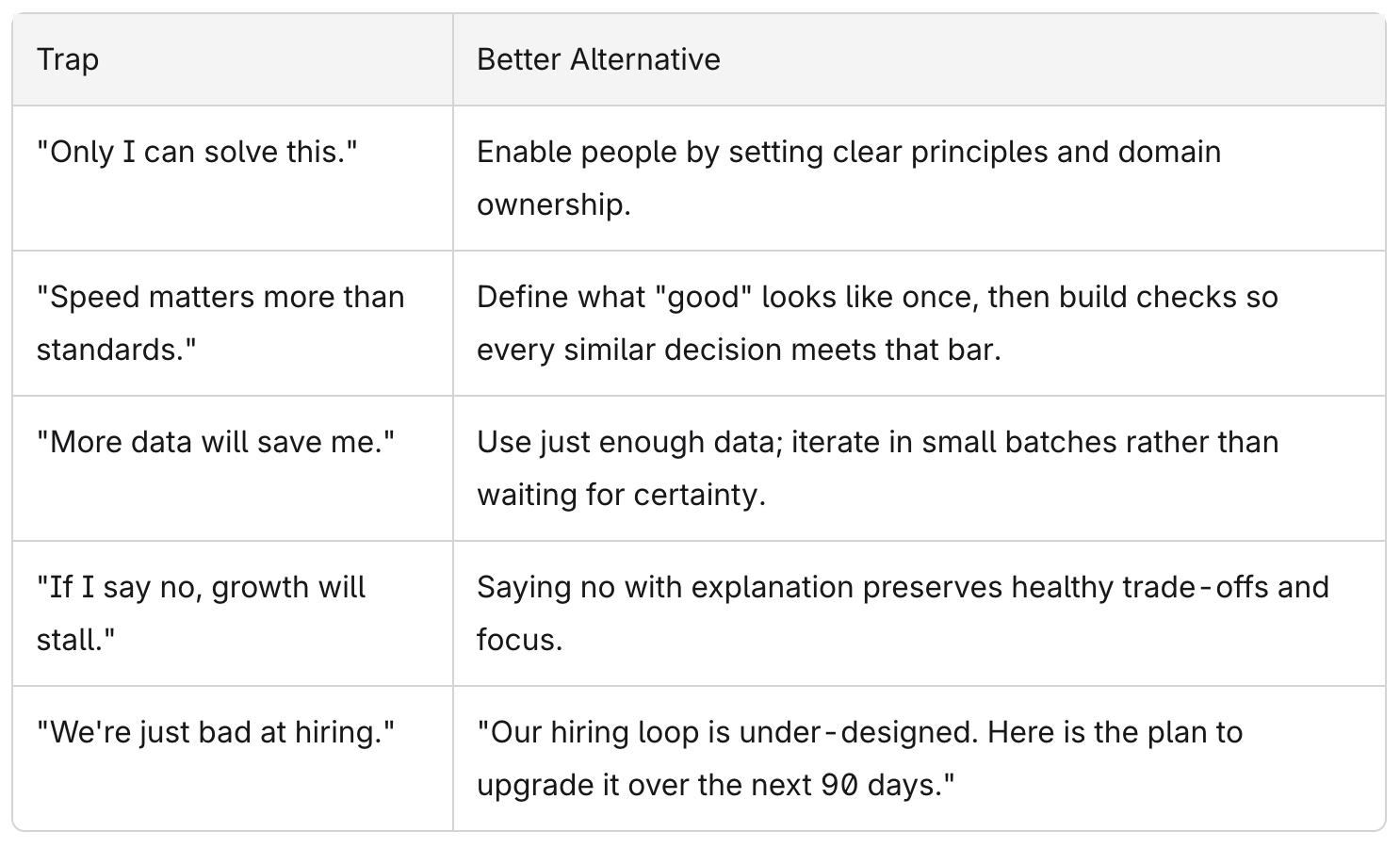 | Trap | Better Alternative |
|---|---|
| "Only I can solve this." | Enable people by setting clear principles and domain ownership. |
| "Speed matters more than standards." | Define what "good" looks like once, then build checks so every similar decision meets that bar. |
| "More data will save me." | Use just enough data; iterate in small batches rather than waiting for certainty. |
| "If I say no, growth will stall." | Saying no with explanation preserves healthy trade-offs and focus. |
| "We're just bad at hiring." | "Our hiring loop is under-designed. Here is the plan to upgrade it over the next 90 days." |